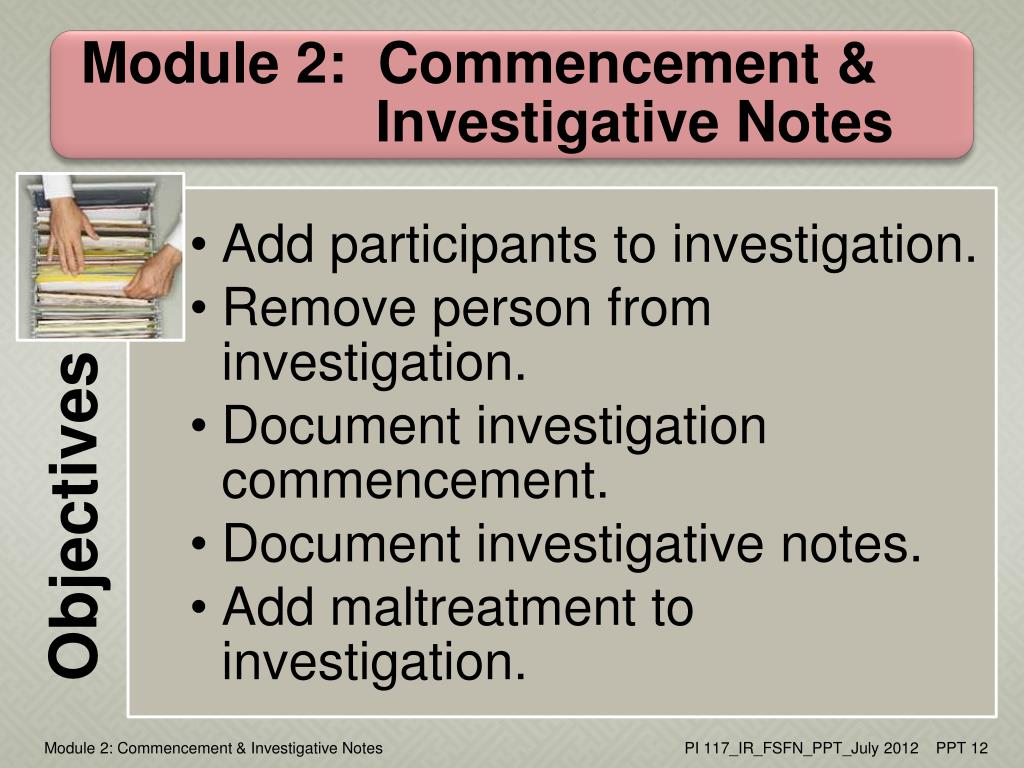 Module 2: Commencement & Investigative Notes

Objectives

• Add participants to investigation.
• Remove person from investigation.
• Document investigation commencement.
• Document investigative notes.
• Add maltreatment to investigation.

Module 2: Commencement & Investigative Notes

PI 117_IR_FSFN_PPT_July 2012 PPT 12